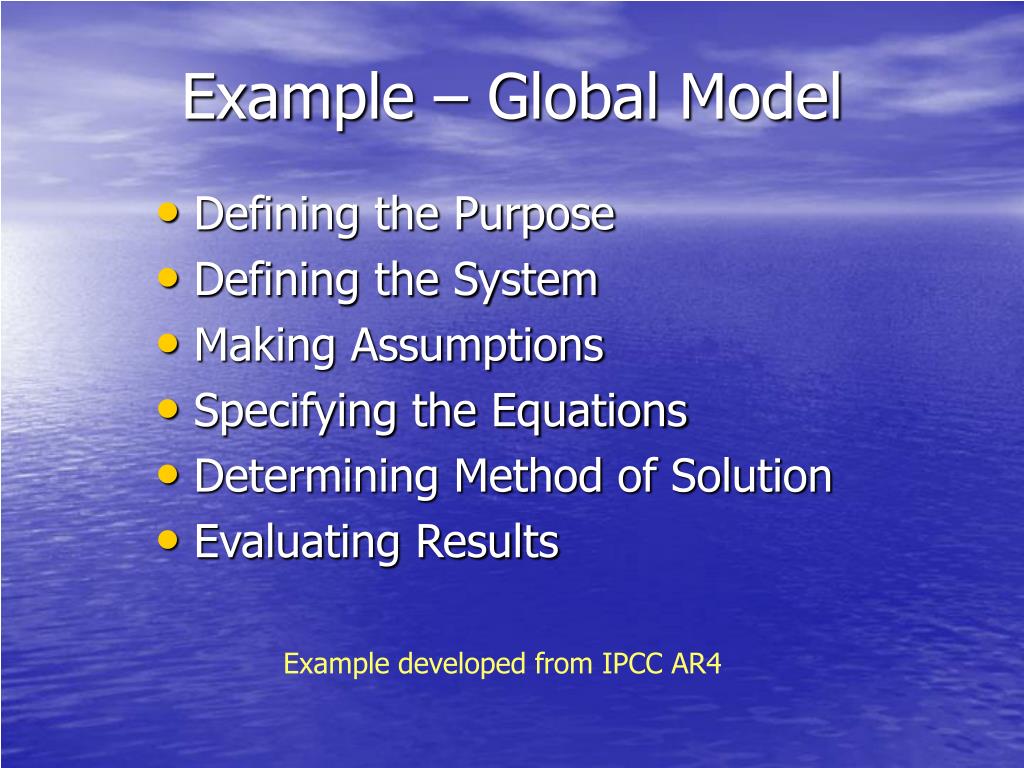 Example – Global Model

• Defining the Purpose
• Defining the System
• Making Assumptions
• Specifying the Equations
• Determining Method of Solution
• Evaluating Results

Example developed from IPCC AR4